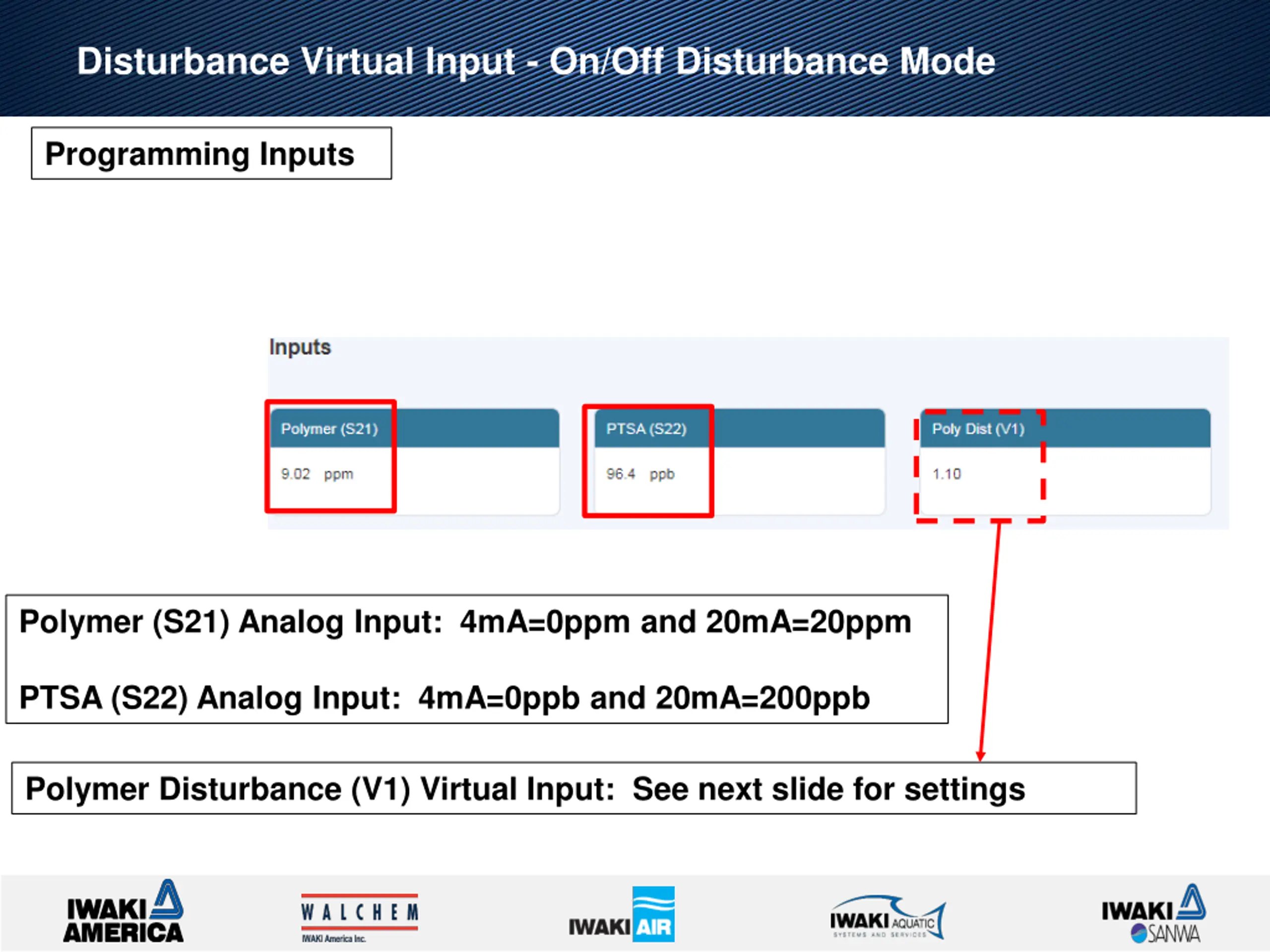 Disturbance Virtual Input - On/Off Disturbance Mode

Programming Inputs

Inputs

Polymer (S21)
9.02 ppm

PTSA (S22)
96.4 ppb

Poly Dist (V1)
1.10

Polymer (S21) Analog Input: 4mA=0ppm and 20mA=20ppm

PTSA (S22) Analog Input: 4mA=0ppb and 20mA=200ppb

Polymer Disturbance (V1) Virtual Input: See next slide for settings

IWAKI AMERICA

WALCHEM
IWAKI America Inc.

IWAKI AIR

IWAKI AQUATIC
SYSTEMS AND SERVICES

IWAKI
SANWA